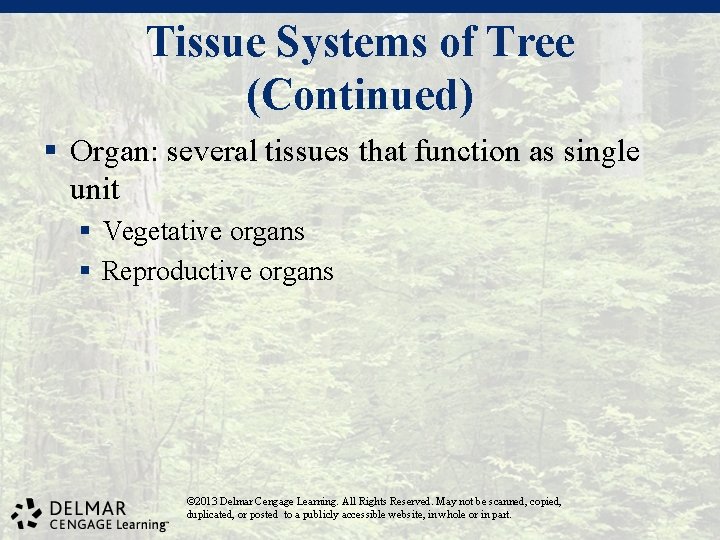 Tissue Systems of Tree (Continued)

▪ Organ: several tissues that function as single unit

▪ Vegetative organs

▪ Reproductive organs

DELMAR CENGAGE Learning™

©2013 Delmar Cengage Learning. All Rights Reserved. May not be scanned, copied, duplicated, or posted to a publicly accessible website, in whole or in part.